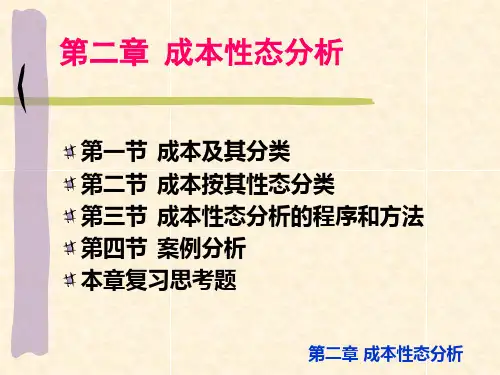 第二章 成本性态分析

第一节 成本及其分类
第二节 成本按其性态分类
第三节 成本性态分析的程序和方法
第四节 案例分析
本章复习思考题

第二章 成本性态分析